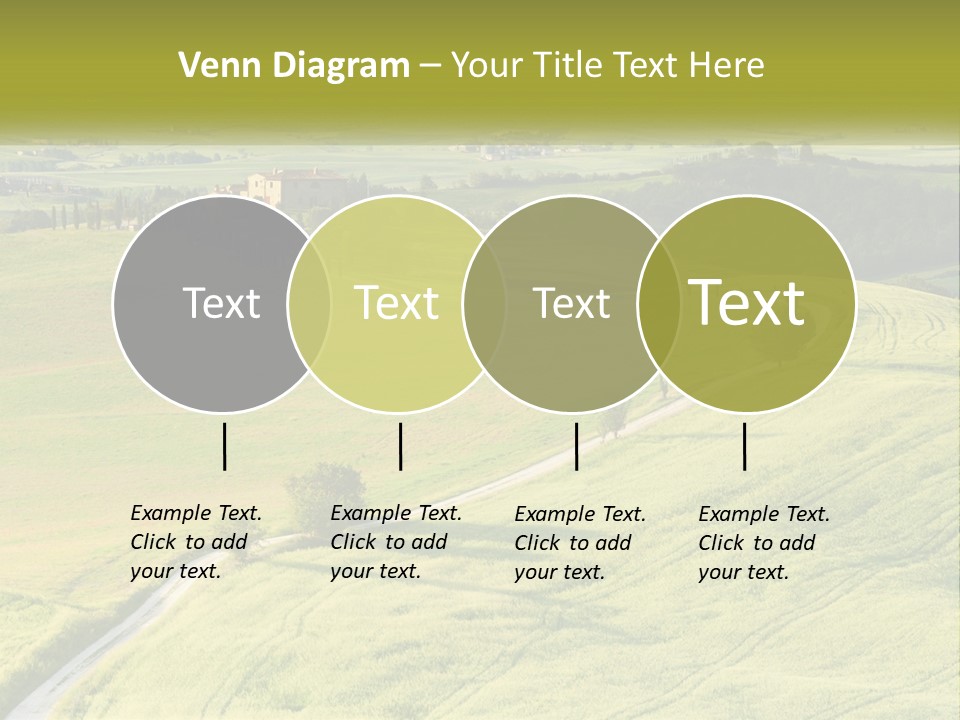 Venn Diagram – Your Title Text Here

Text

Text

Text

Text

Example Text. Click to add your text.

Example Text. Click to add your text.

Example Text. Click to add your text.

Example Text. Click to add your text.